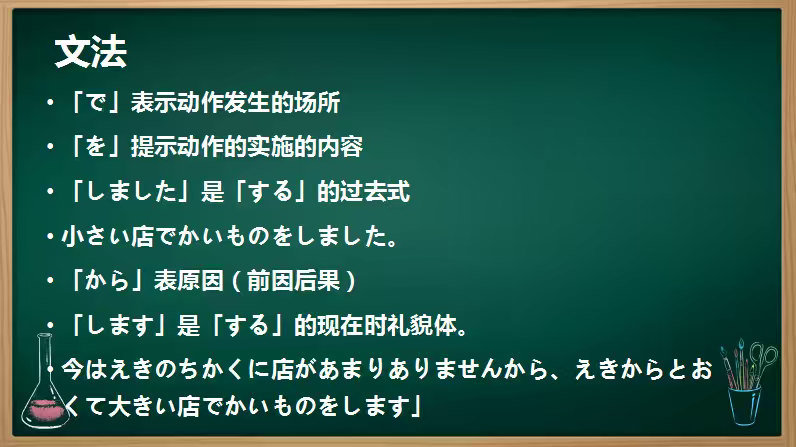 文法

• 「で」表示动作发生的场所

• 「を」提示动作的实施的内容

• 「しました」是「する」的过去式

• 小さい店でかいものをしました。

• 「から」表原因（前因后果）

• 「します」是「する」的现在时礼貌体。

• 今はえきのちかくに店があまりありませんから、えきからとおくて大きい店でかいものをします」